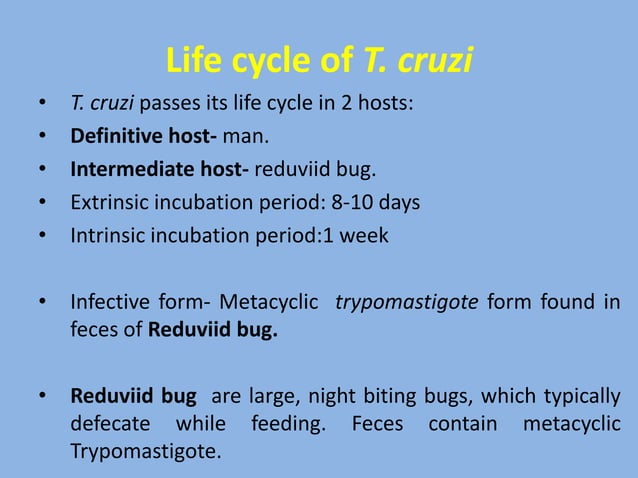 Life cycle of T. cruzi

• T. cruzi passes its life cycle in 2 hosts:
• Definitive host- man.
• Intermediate host- reduviid bug.
• Extrinsic incubation period: 8-10 days
• Intrinsic incubation period:1 week

• Infective form- Metacyclic trypomastigote form found in feces of Reduviid bug.

• Reduviid bug are large, night biting bugs, which typically defecate while feeding. Feces contain metacyclic Trypomastigote.